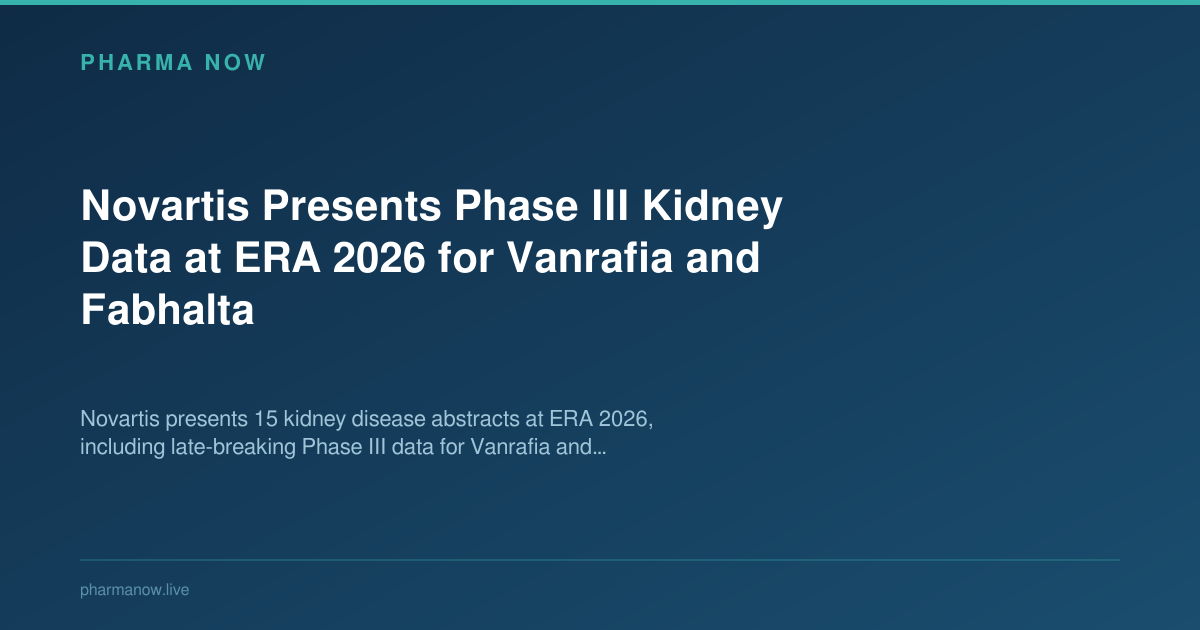 PHARMA NOW

Novartis Presents Phase III Kidney Data at ERA 2026 for Vanrafia and Fabhalta

Novartis presents 15 kidney disease abstracts at ERA 2026, including late-breaking Phase III data for Vanrafia and...

pharmanow.live